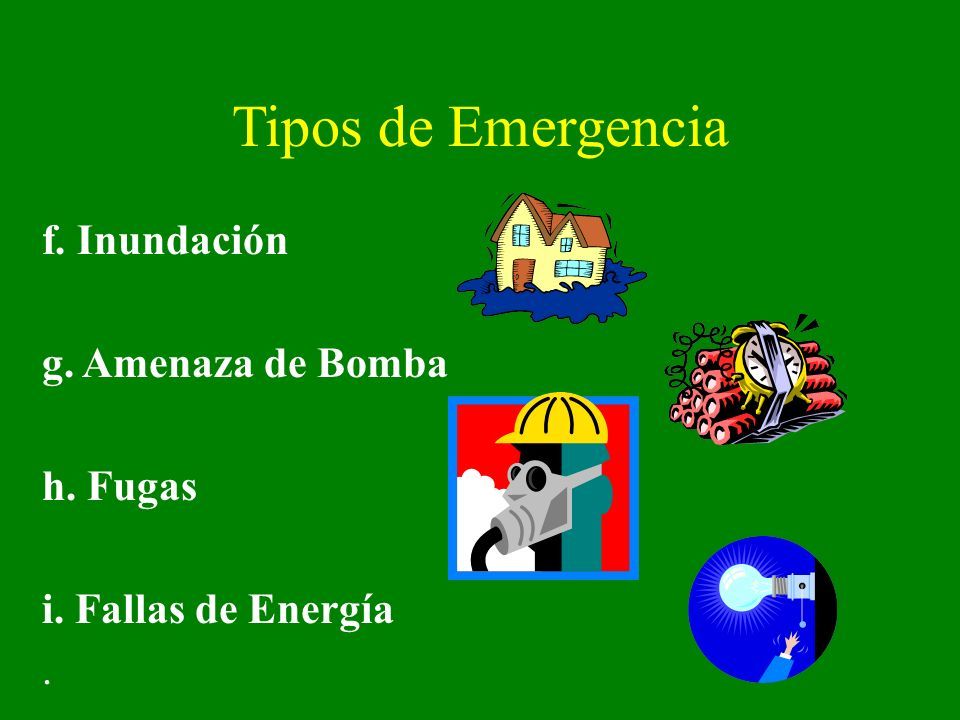 Tipos de Emergencia

f. Inundación

g. Amenaza de Bomba

h. Fugas

i. Fallas de Energía

.